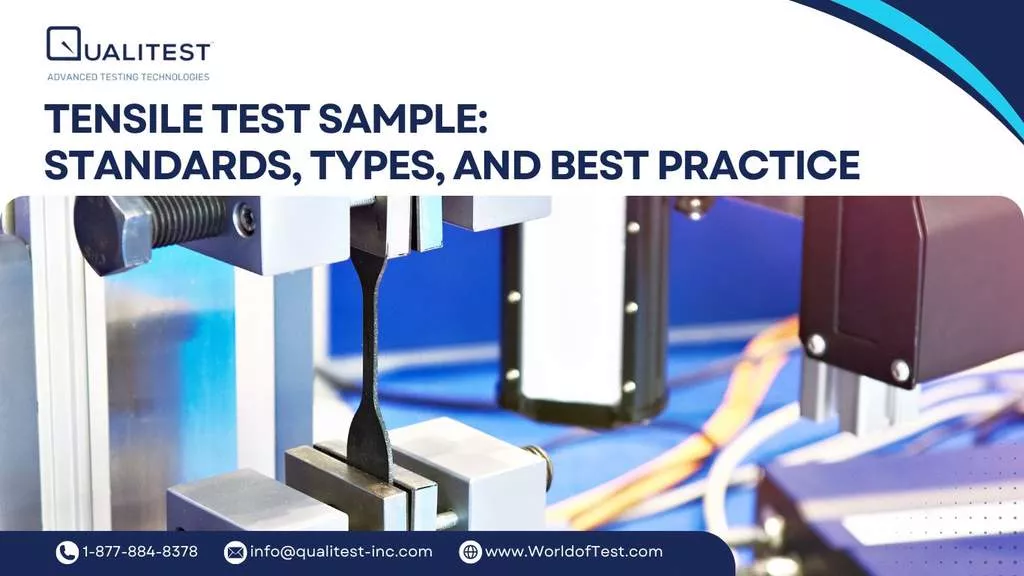 QUALITEST
ADVANCED TESTING TECHNOLOGIES

TENSILE TEST SAMPLE:
STANDARDS, TYPES, AND BEST PRACTICE

1-877-884-8378 info@qualitest-inc.com www.WorldofTest.com